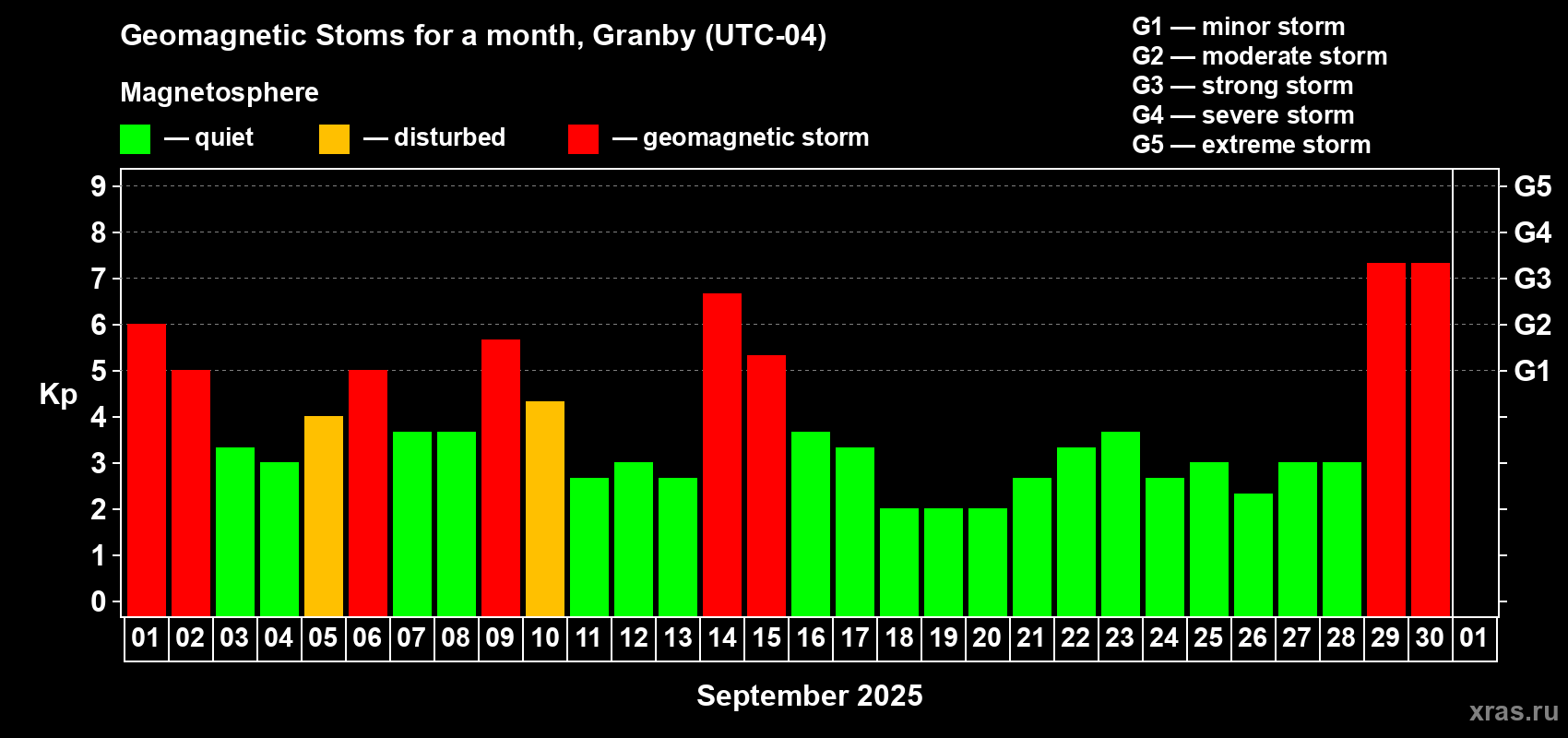 Geomagnetic Stoms for a month, Granby (UTC-04)

Magnetosphere

— quiet — disturbed — geomagnetic storm

G1 — minor storm
G2 — moderate storm
G3 — strong storm
G4 — severe storm
G5 — extreme storm

Kp

9
8
7
6
5
4
3
2
1
0

G5
G4
G3
G2
G1

01 02 03 04 05 06 07 08 09 10 11 12 13 14 15 16 17 18 19 20 21 22 23 24 25 26 27 28 29 30 01

September 2025

xras.ru